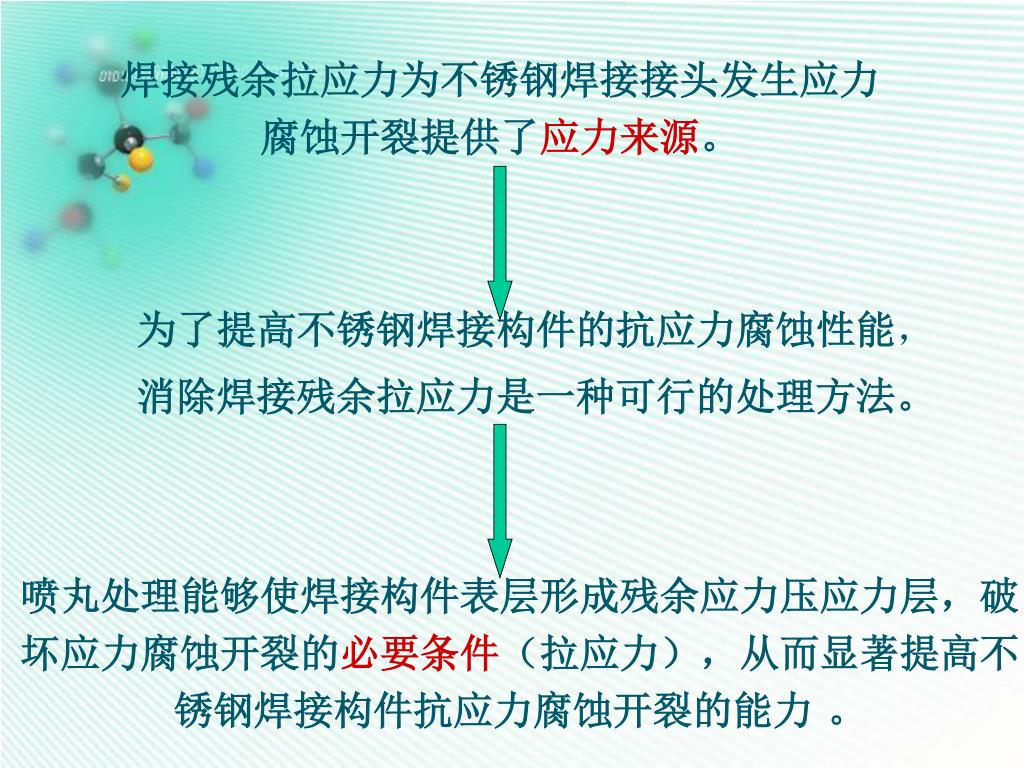 焊接残余拉应力为不锈钢焊接接头发生应力腐蚀开裂提供了应力来源。

为了提高不锈钢焊接构件的抗应力腐蚀性能，消除焊接残余拉应力是一种可行的处理方法。

喷丸处理能够使焊接构件表层形成残余应力压应力层，破坏应力腐蚀开裂的必要条件（拉应力），从而显著提高不锈钢焊接构件抗应力腐蚀开裂的能力 。